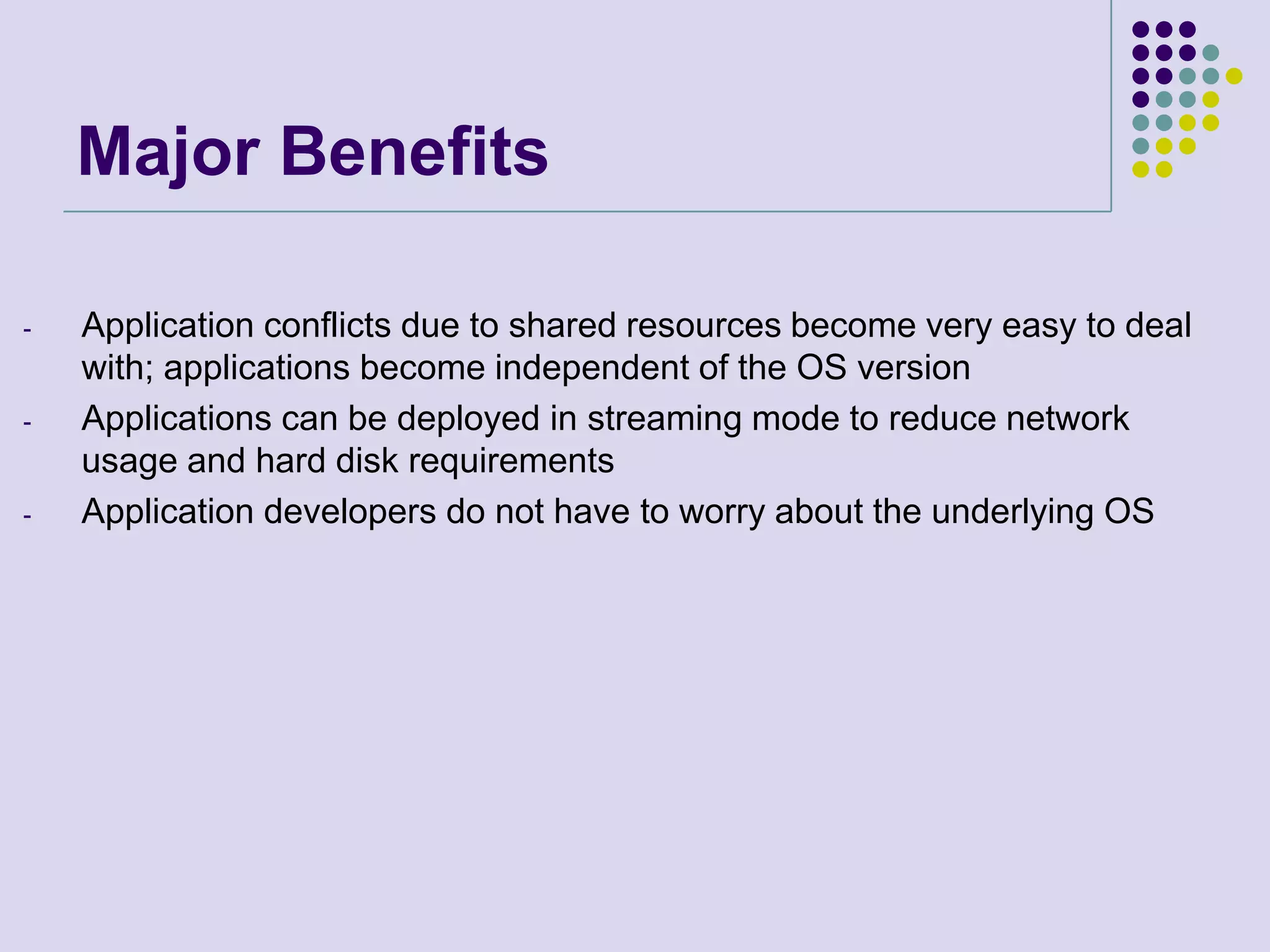 Major Benefits

- Application conflicts due to shared resources become very easy to deal with; applications become independent of the OS version
- Applications can be deployed in streaming mode to reduce network usage and hard disk requirements
- Application developers do not have to worry about the underlying OS